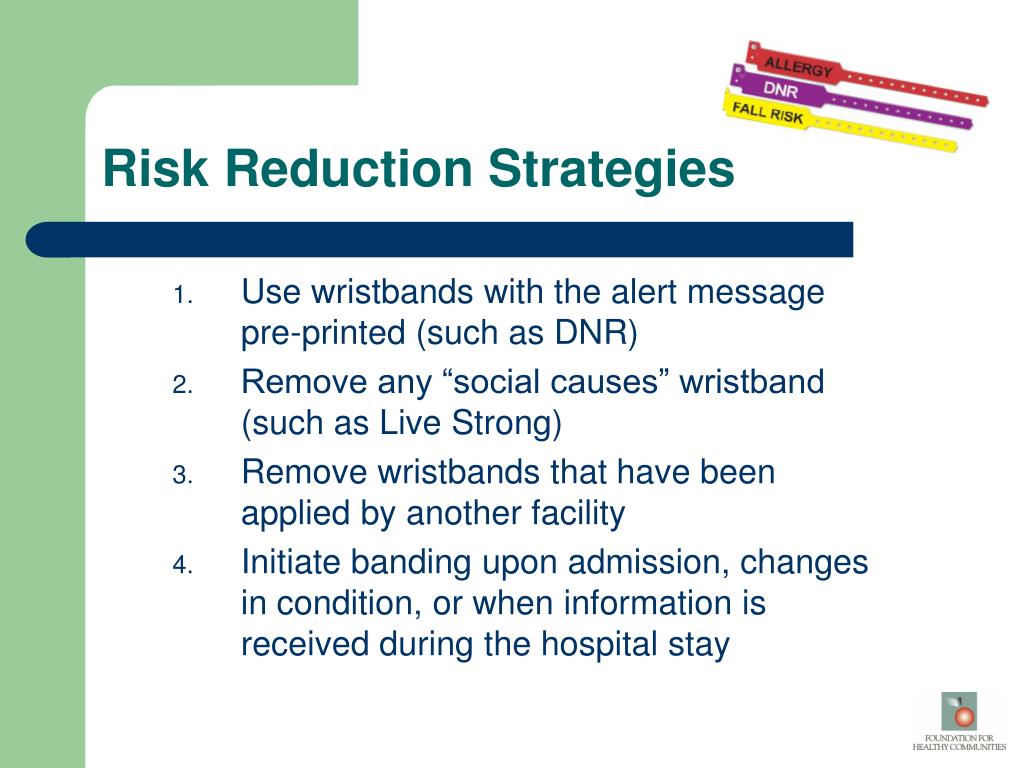 ALLERGY
DNR
FALL RISK

Risk Reduction Strategies

1. Use wristbands with the alert message pre-printed (such as DNR)
2. Remove any “social causes” wristband (such as Live Strong)
3. Remove wristbands that have been applied by another facility
4. Initiate banding upon admission, changes in condition, or when information is received during the hospital stay

FOUNDATION FOR HEALTHY COMMUNITIES